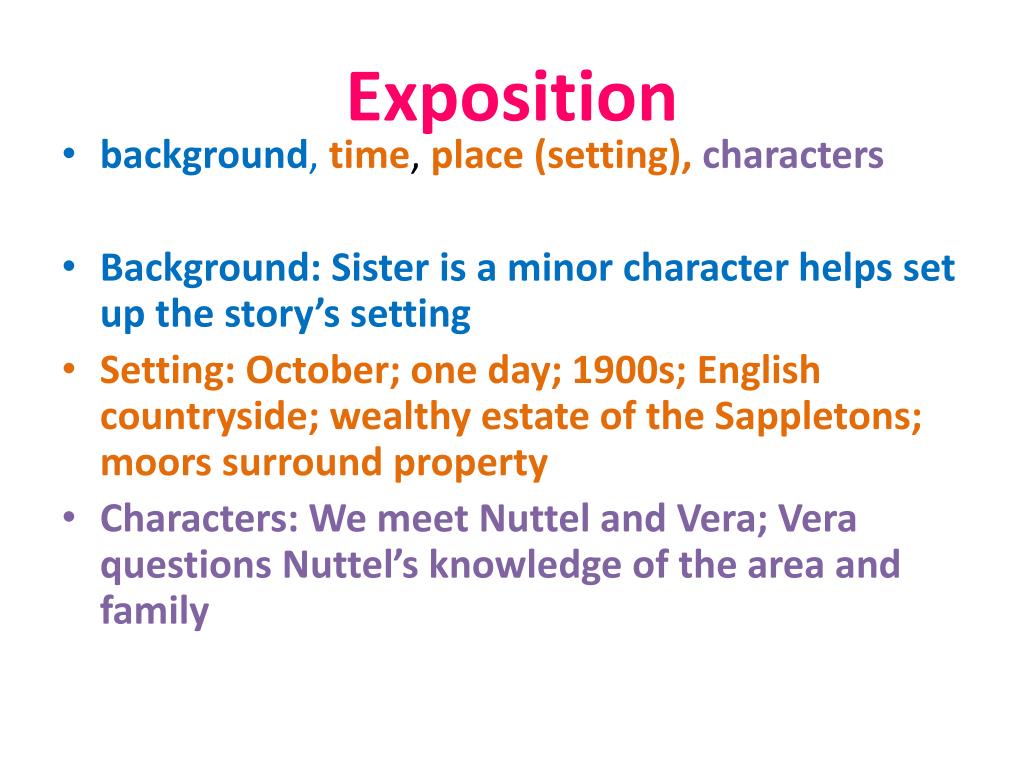 Exposition

• background, time, place (setting), characters

• Background: Sister is a minor character helps set up the story's setting
• Setting: October; one day; 1900s; English countryside; wealthy estate of the Sappletons; moors surround property
• Characters: We meet Nuttel and Vera; Vera questions Nuttel's knowledge of the area and family